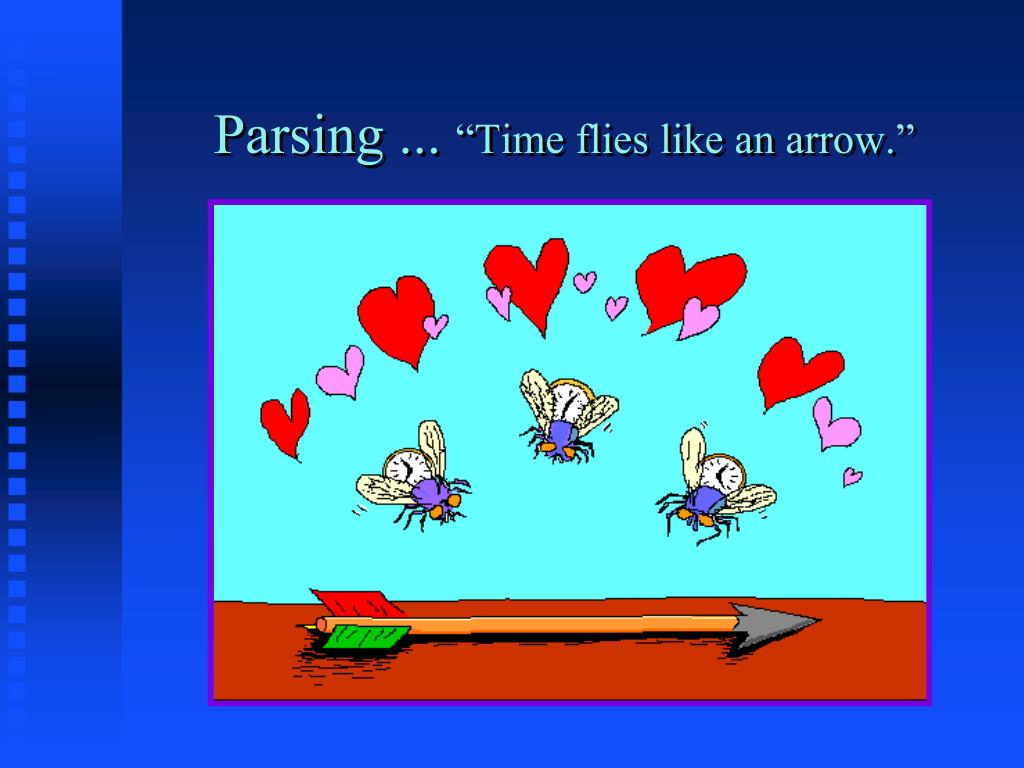 Parsing ... “Time flies like an arrow.”